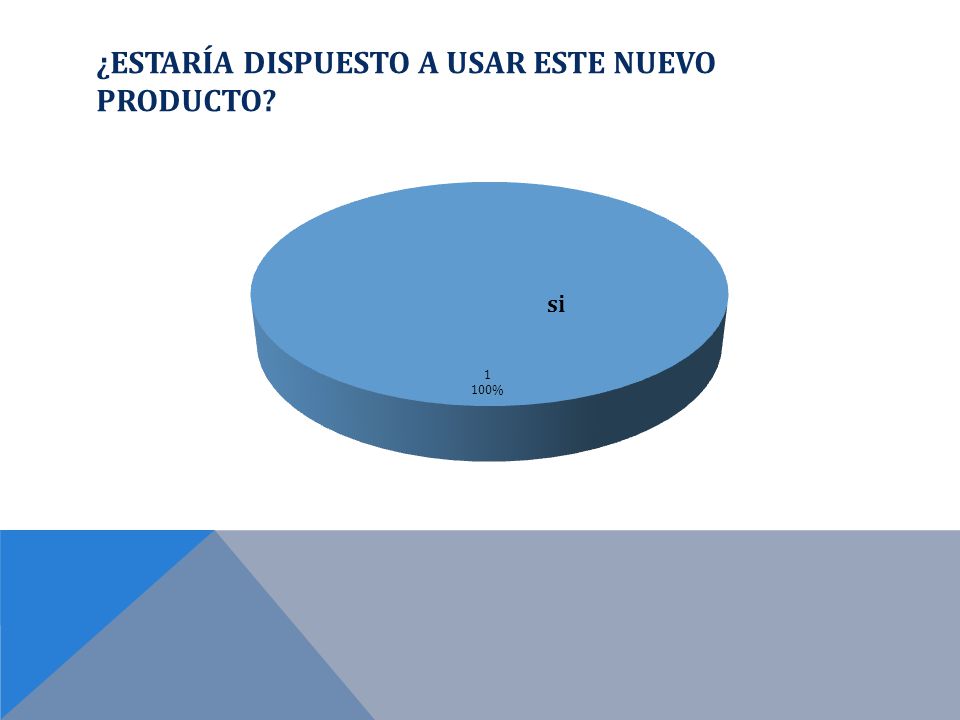 ¿ESTARÍA DISPUESTO A USAR ESTE NUEVO PRODUCTO?

si

1
100%